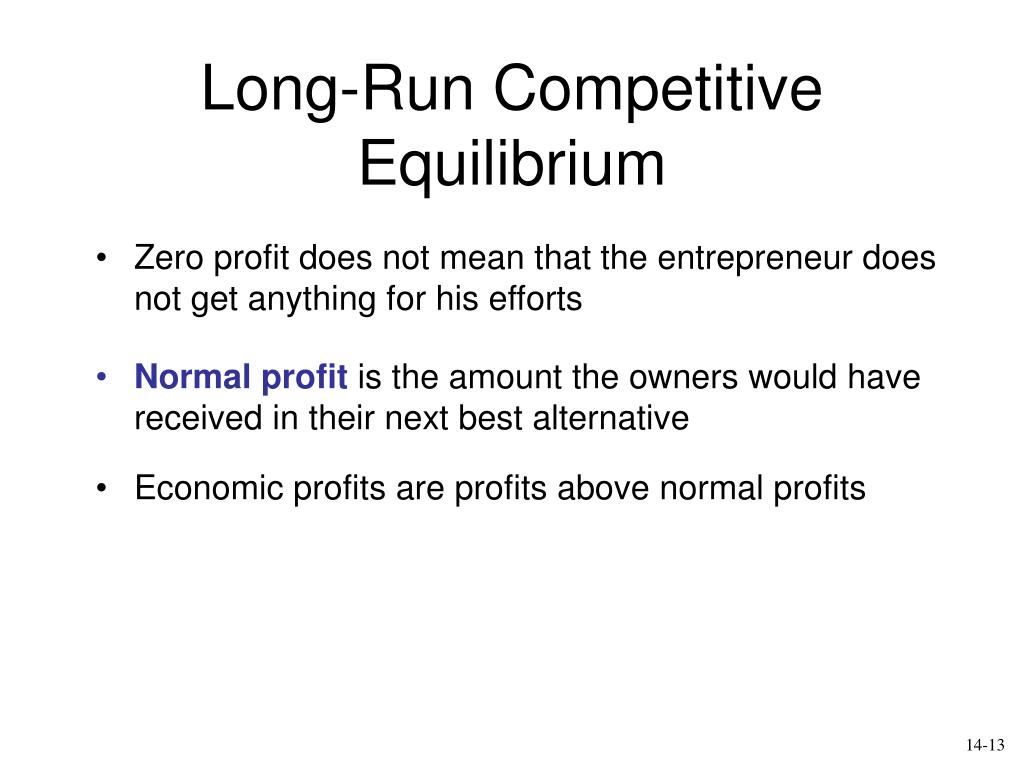 Long-Run Competitive Equilibrium

• Zero profit does not mean that the entrepreneur does not get anything for his efforts

• Normal profit is the amount the owners would have received in their next best alternative

• Economic profits are profits above normal profits

14-13